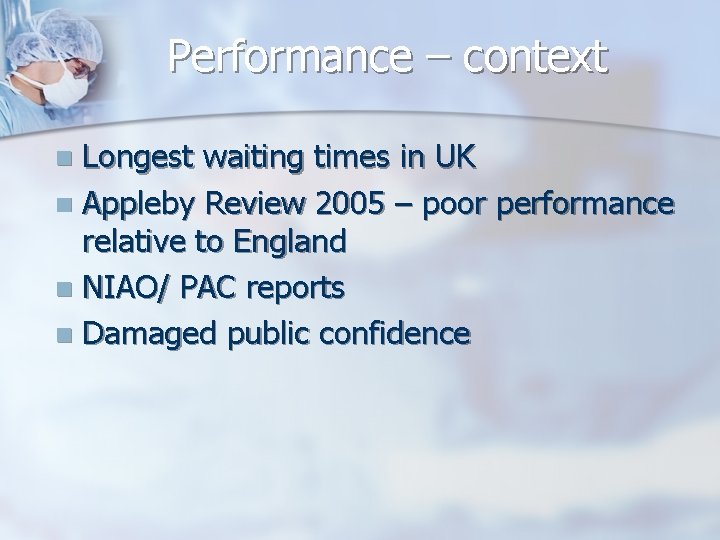 Performance – context

Longest waiting times in UK

Appleby Review 2005 – poor performance relative to England

NIAO/ PAC reports

Damaged public confidence